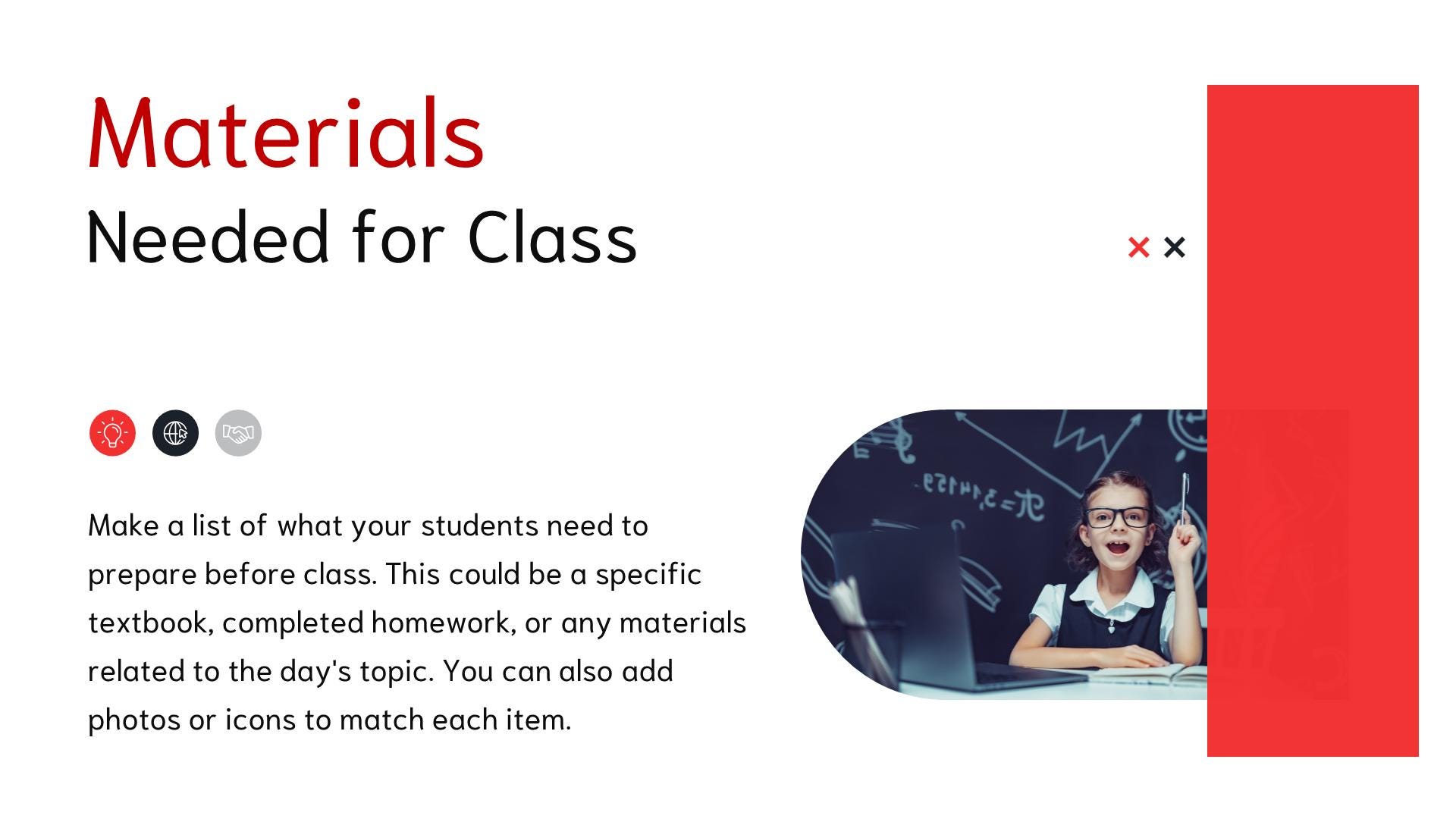 Materials

Needed for Class

Make a list of what your students need to prepare before class. This could be a specific textbook, completed homework, or any materials related to the day's topic. You can also add photos or icons to match each item.